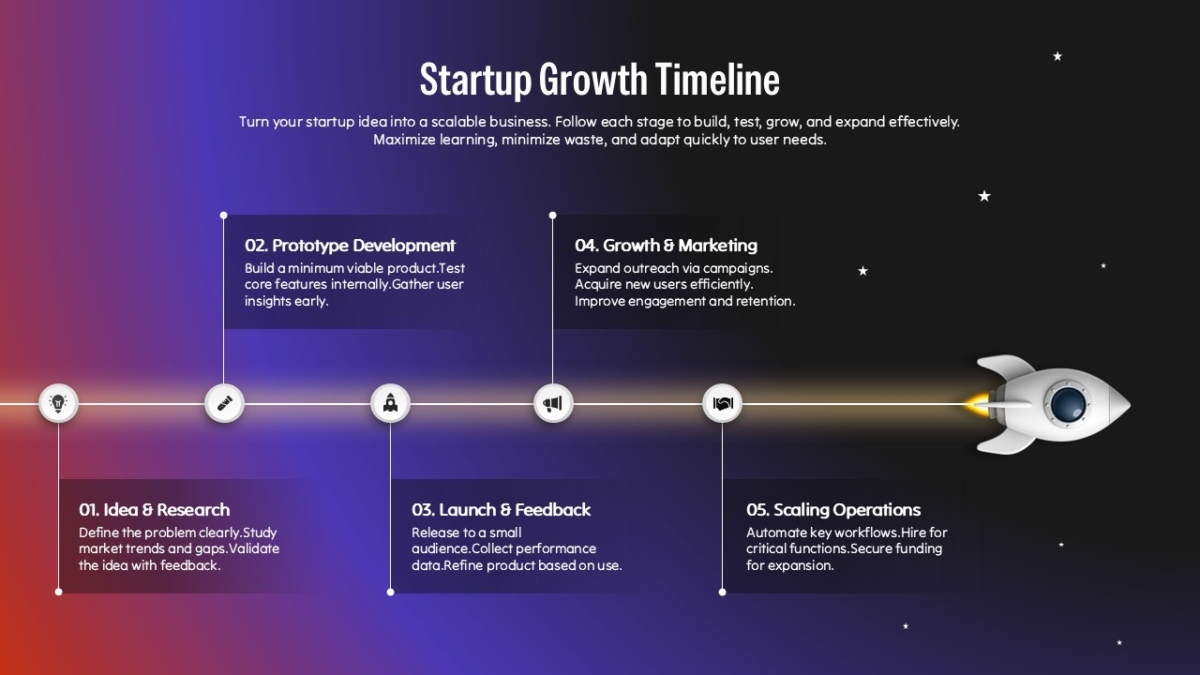 Startup Growth Timeline

Turn your startup idea into a scalable business. Follow each stage to build, test, grow, and expand effectively. Maximize learning, minimize waste, and adapt quickly to user needs.

02. Prototype Development

Build a minimum viable product.Test core features internally.Gather user insights early.

04. Growth & Marketing

Expand outreach via campaigns. Acquire new users efficiently. Improve engagement and retention.

01. Idea & Research

Define the problem clearly.Study market trends and gaps.Validate the idea with feedback.

03. Launch & Feedback

Release to a small audience.Collect performance data.Refine product based on use.

05. Scaling Operations

Automate key workflows.Hire for critical functions.Secure funding for expansion.